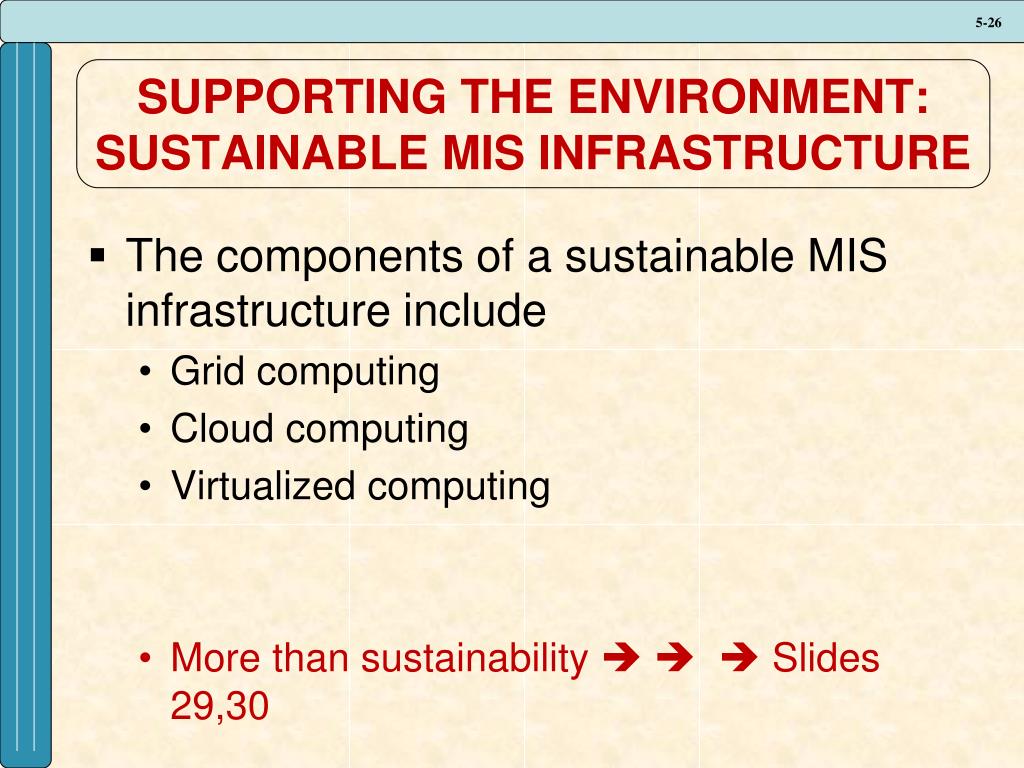 5-26

SUPPORTING THE ENVIRONMENT: SUSTAINABLE MIS INFRASTRUCTURE

▪ The components of a sustainable MIS infrastructure include
  • Grid computing
  • Cloud computing
  • Virtualized computing

  • More than sustainability ➔ ➔ ➔ Slides 29,30